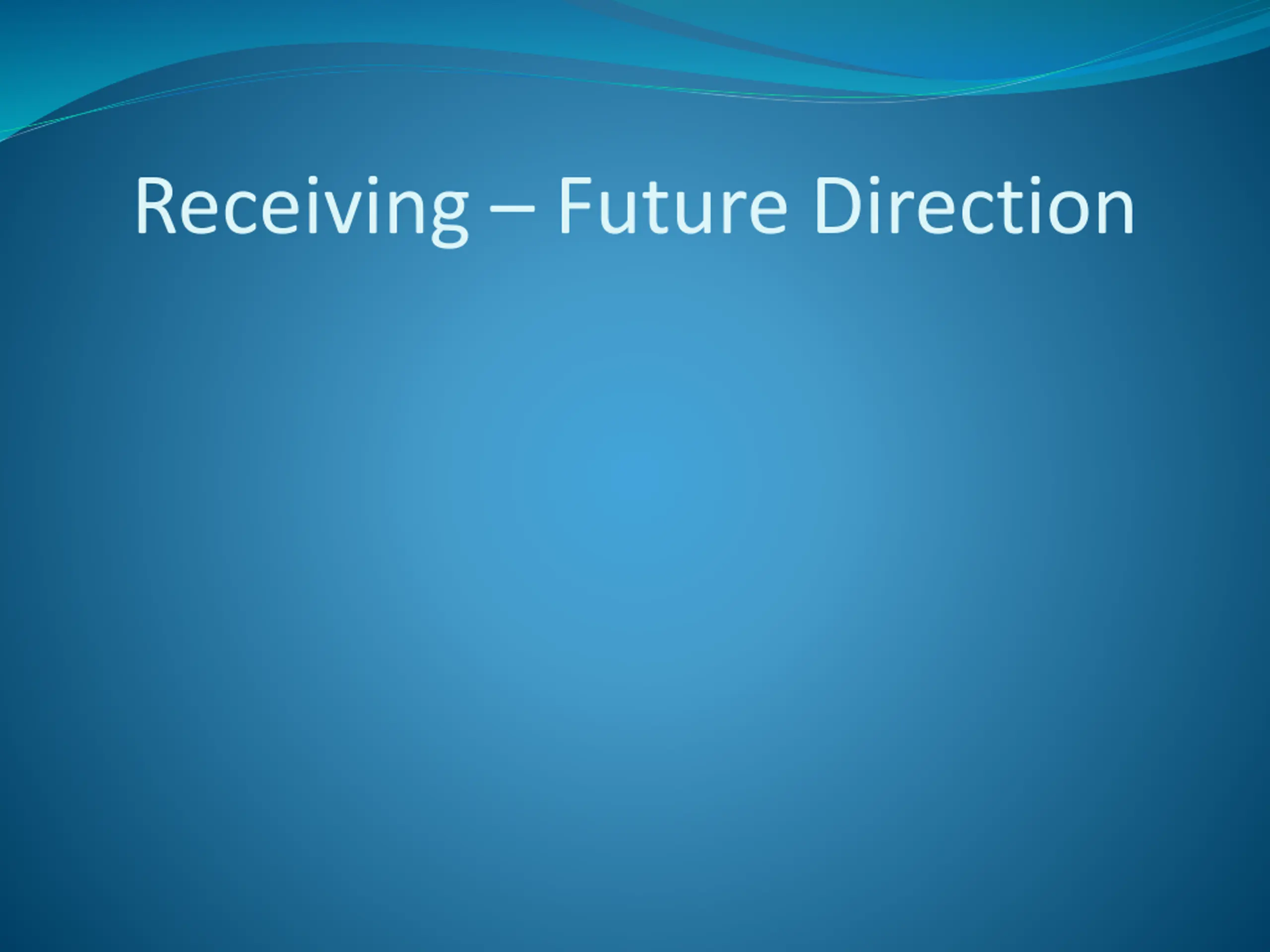 Receiving – Future Direction